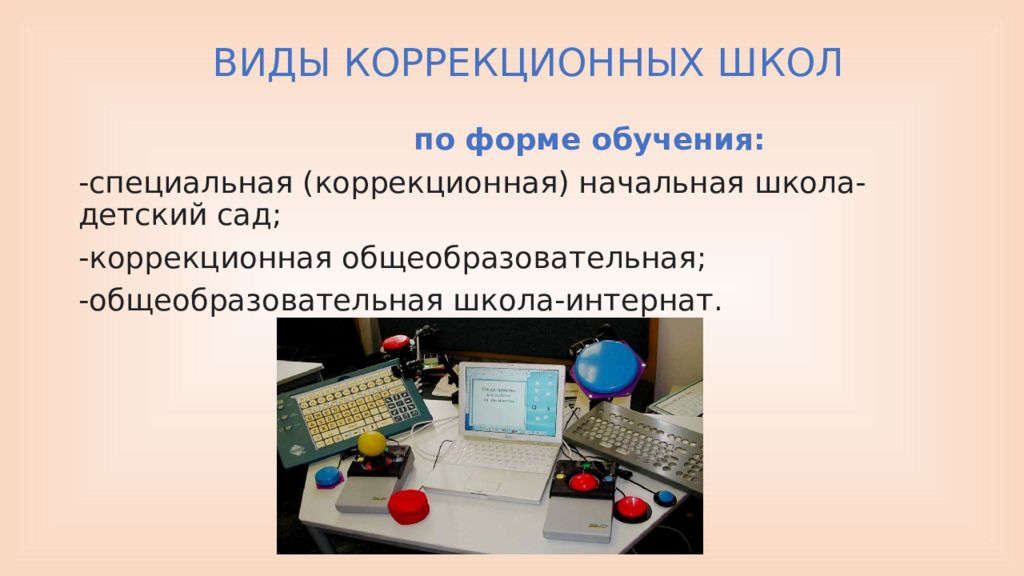 ВИДЫ КОРРЕКЦИОННЫХ ШКОЛ

по форме обучения:

-специальная (коррекционная) начальная школа-детский сад;

-коррекционная общеобразовательная;

-общеобразовательная школа-интернат.